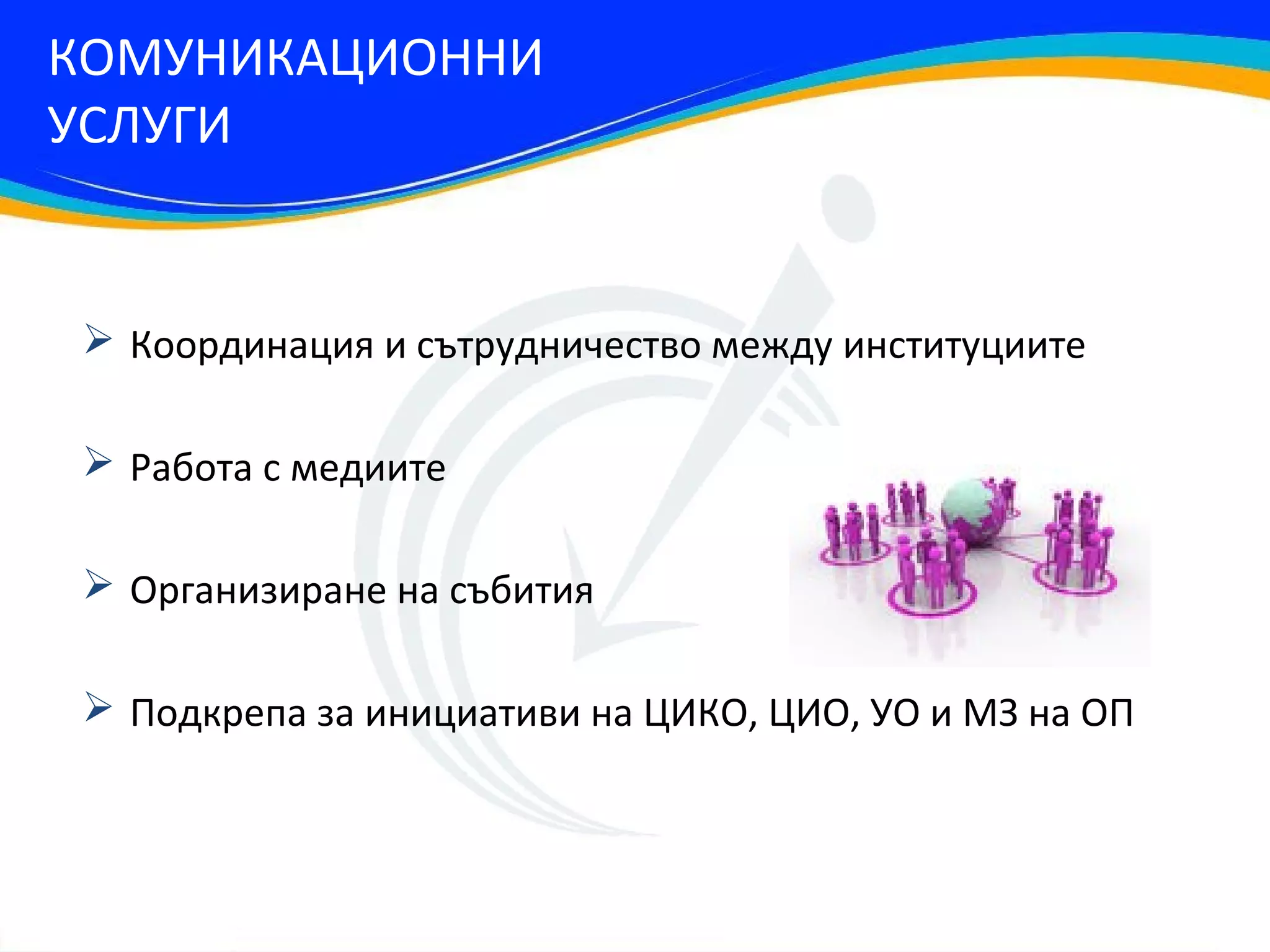 КОМУНИКАЦИОННИ УСЛУГИ

➢ Координация и сътрудничество между институциите

➢ Работа с медиите

➢ Организиране на събития

➢ Подкрепа за инициативи на ЦИКО, ЦИО, УО и МЗ на ОП